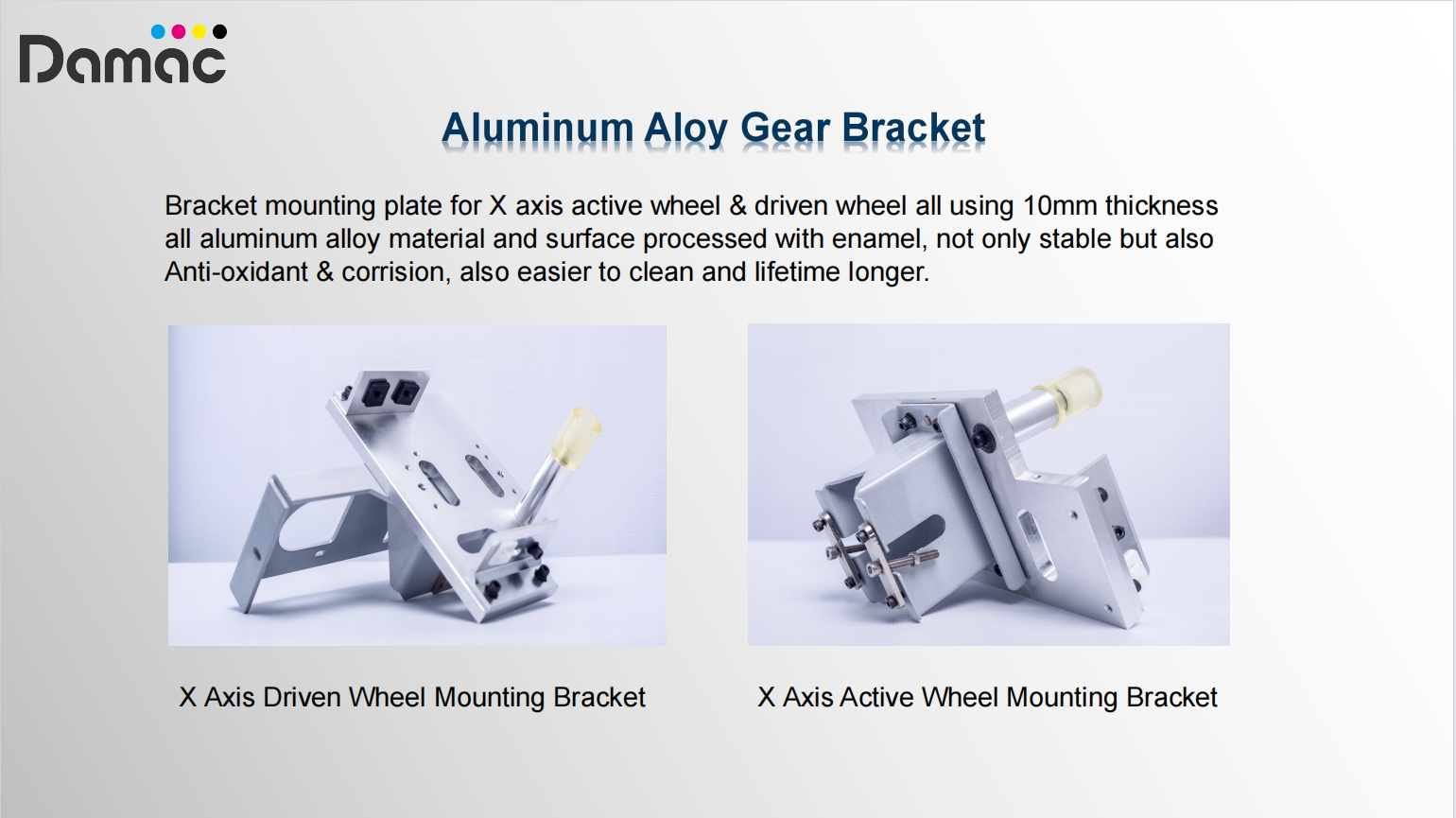 Damac

Aluminum Aloy Gear Bracket

Bracket mounting plate for X axis active wheel & driven wheel all using 10mm thickness all aluminum alloy material and surface processed with enamel, not only stable but also Anti-oxidant & corrision, also easier to clean and lifetime longer.

X Axis Driven Wheel Mounting Bracket

X Axis Active Wheel Mounting Bracket